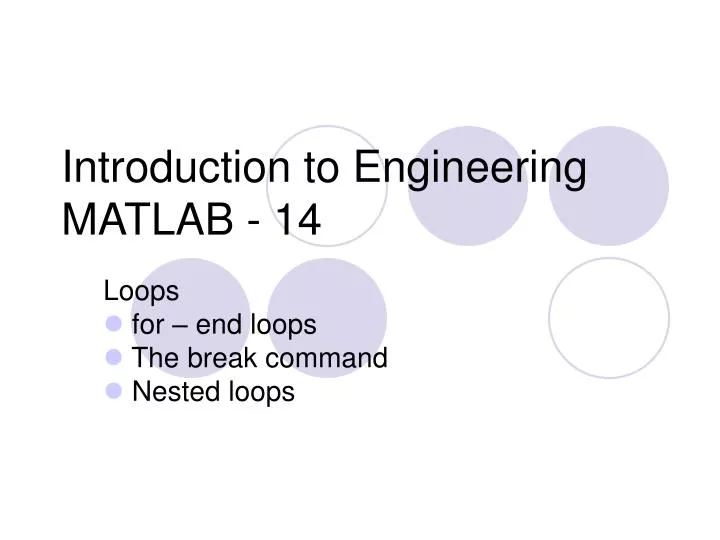 Introduction to Engineering MATLAB - 14

Loops
- for – end loops
- The break command
- Nested loops